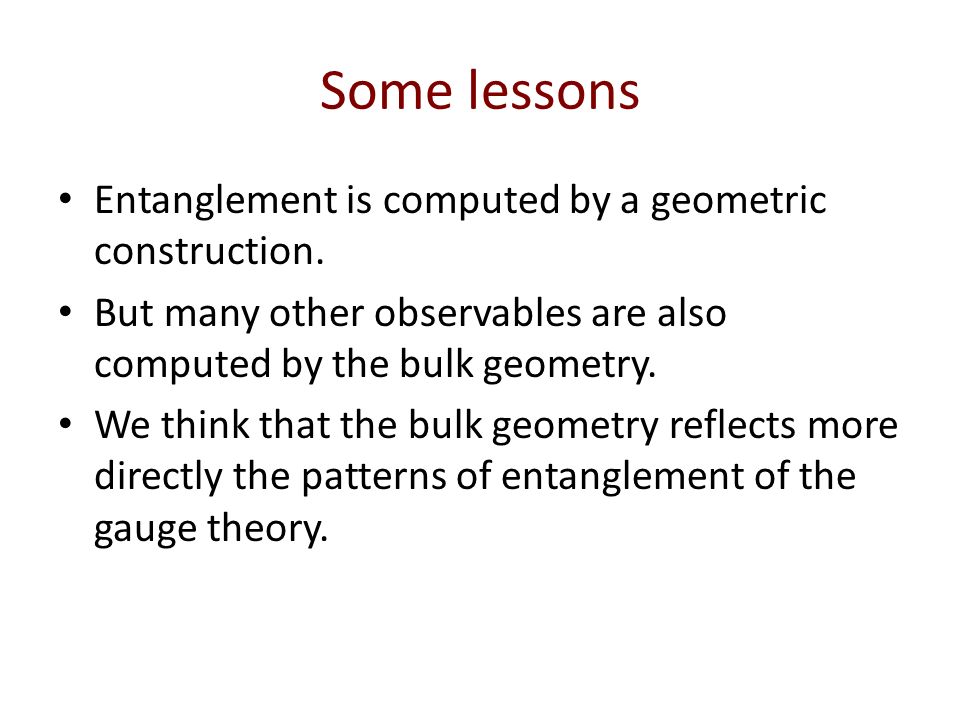 Some lessons

• Entanglement is computed by a geometric construction.

• But many other observables are also computed by the bulk geometry.

• We think that the bulk geometry reflects more directly the patterns of entanglement of the gauge theory.